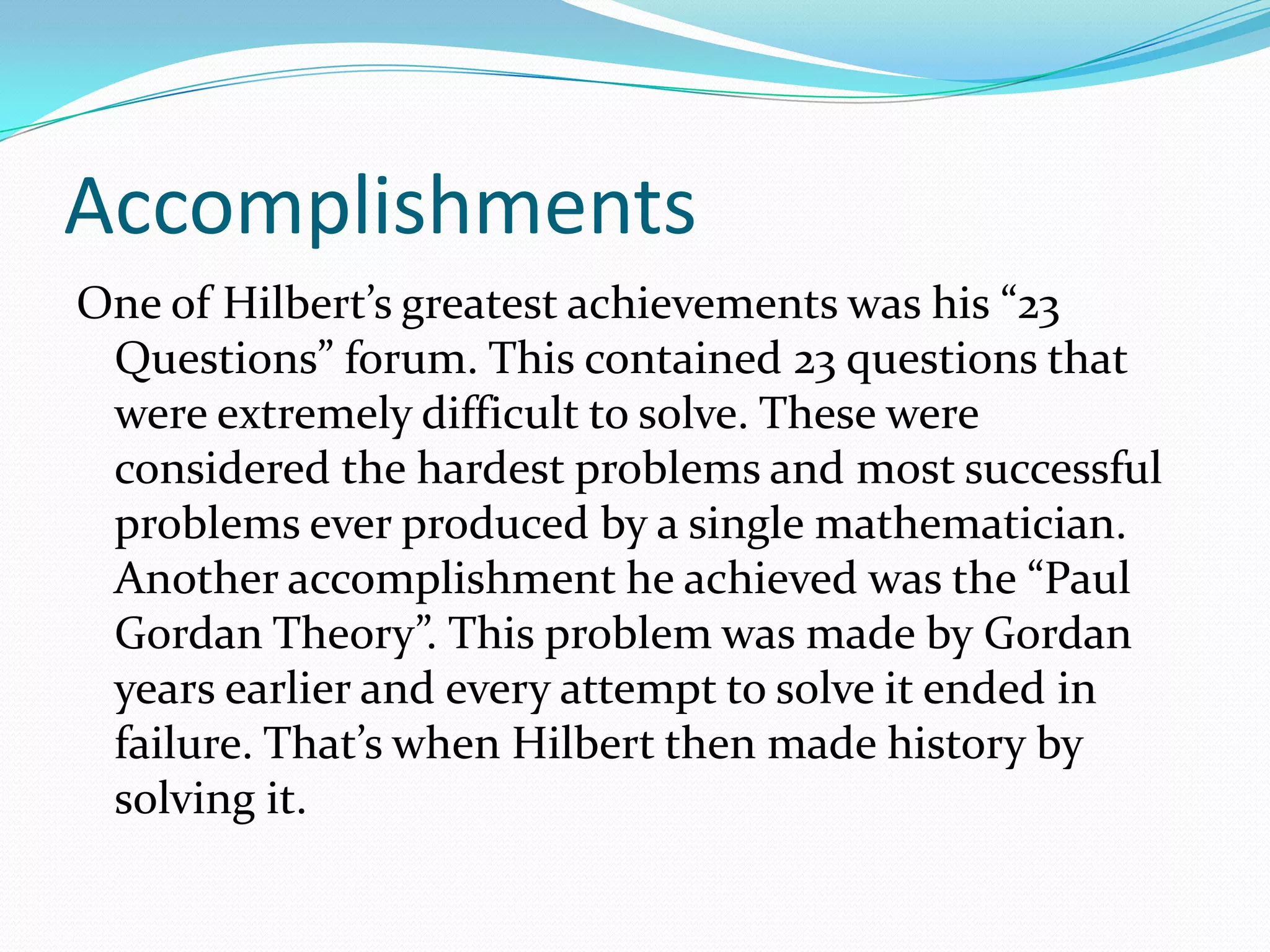 Accomplishments

One of Hilbert’s greatest achievements was his “23 Questions” forum. This contained 23 questions that were extremely difficult to solve. These were considered the hardest problems and most successful problems ever produced by a single mathematician. Another accomplishment he achieved was the “Paul Gordan Theory”. This problem was made by Gordan years earlier and every attempt to solve it ended in failure. That’s when Hilbert then made history by solving it.